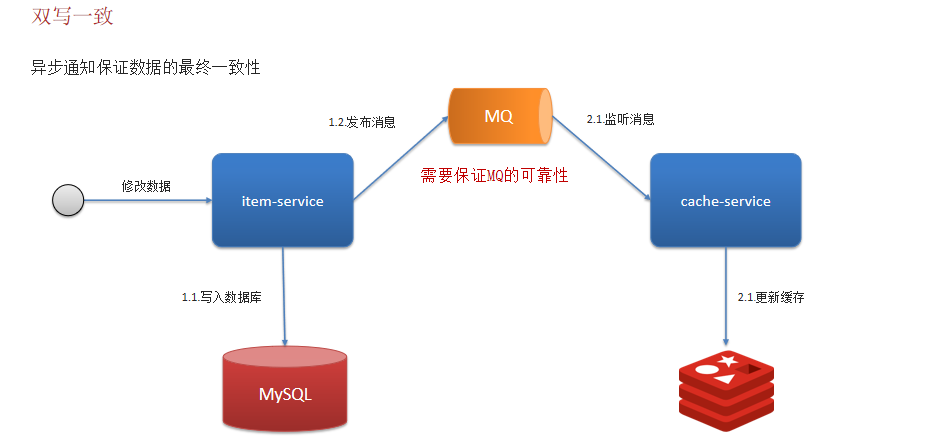 双写一致

异步通知保证数据的最终一致性

修改数据

item-service

1.2.发布消息

MQ

需要保证MQ的可靠性

2.1.监听消息

cache-service

1.1.写入数据库

MySQL

2.1.更新缓存